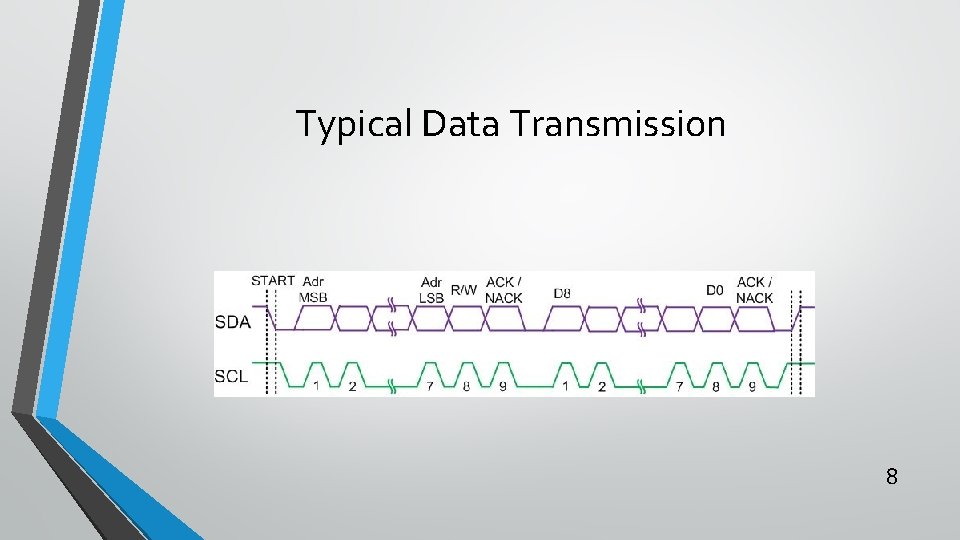 Typical Data Transmission

START Adr MSB

Adr LSB R/W ACK / NACK

D8

D0 ACK / NACK

SDA

SCL

1 2 7 8 9 1 2 7 8 9

8